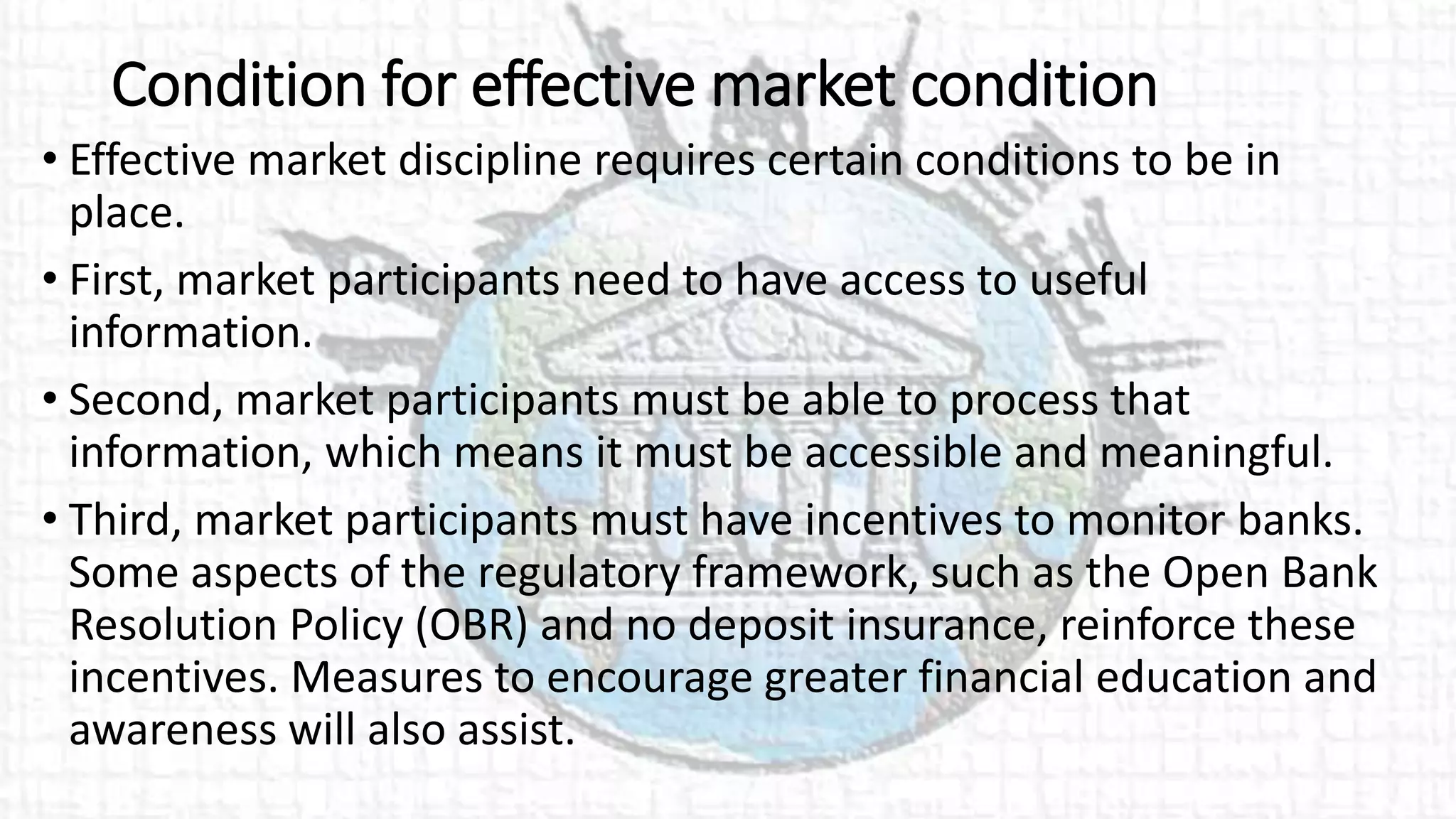 Condition for effective market condition

• Effective market discipline requires certain conditions to be in place.

• First, market participants need to have access to useful information.

• Second, market participants must be able to process that information, which means it must be accessible and meaningful.

• Third, market participants must have incentives to monitor banks. Some aspects of the regulatory framework, such as the Open Bank Resolution Policy (OBR) and no deposit insurance, reinforce these incentives. Measures to encourage greater financial education and awareness will also assist.